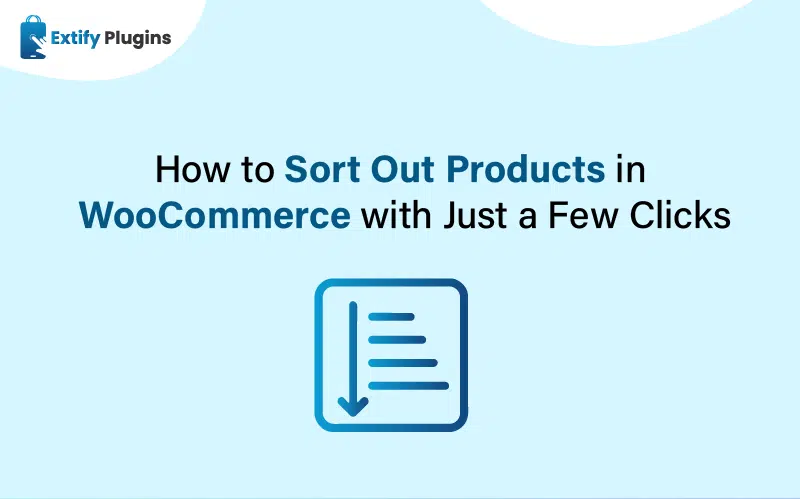 Extify Plugins

How to Sort Out Products in WooCommerce with Just a Few Clicks